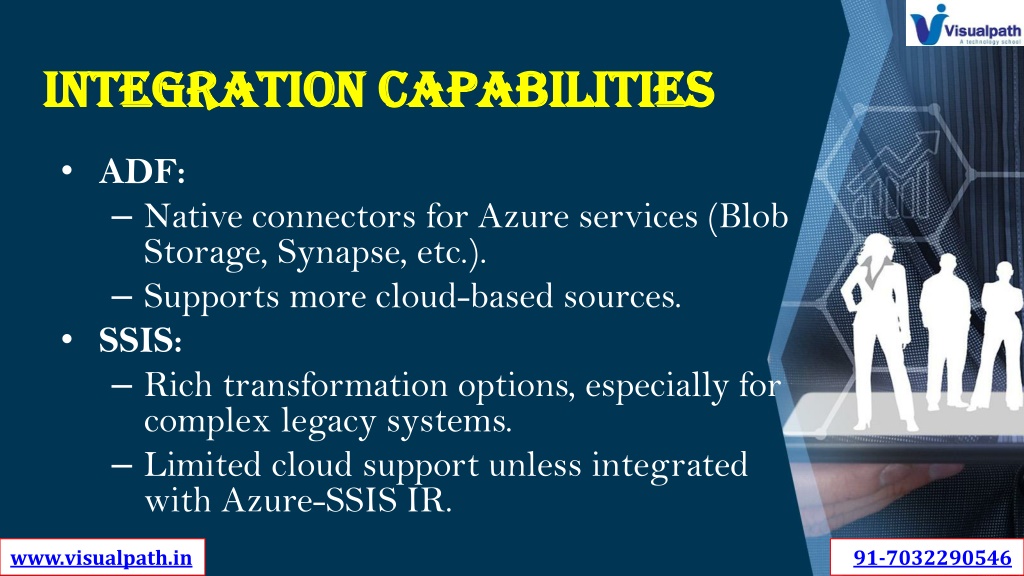 Visualpath
A technology school

INTEGRATION CAPABILITIES

• ADF:
– Native connectors for Azure services (Blob Storage, Synapse, etc.).
– Supports more cloud-based sources.
• SSIS:
– Rich transformation options, especially for complex legacy systems.
– Limited cloud support unless integrated with Azure-SSIS IR.

www.visualpath.in

91-7032290546